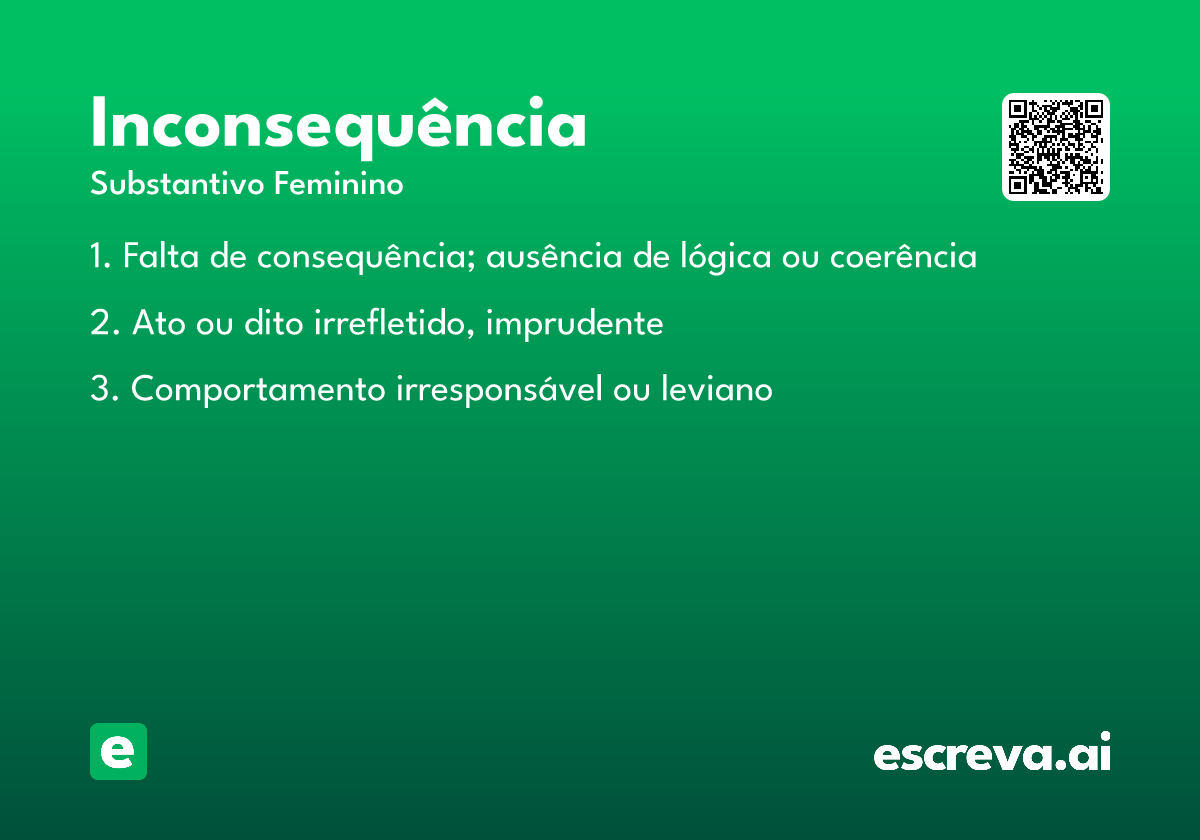 Inconsequência
Substantivo Feminino

1. Falta de consequência; ausência de lógica ou coerência

2. Ato ou dito irrefletido, imprudente

3. Comportamento irresponsável ou leviano

e

escreva.ai